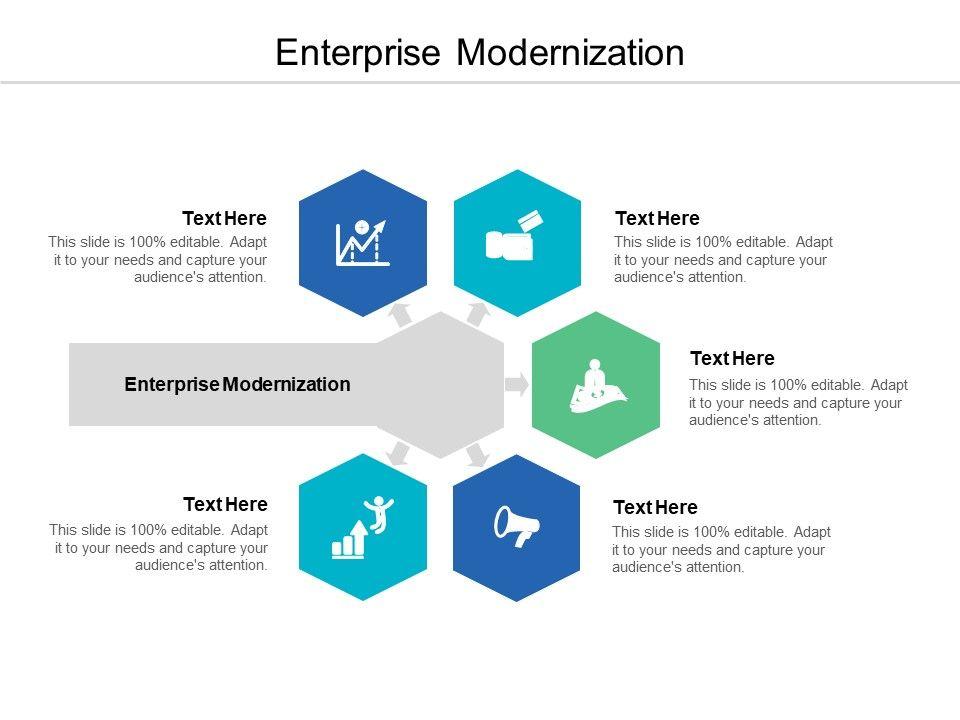 Enterprise Modernization

Text Here
This slide is 100% editable. Adapt it to your needs and capture your audience's attention.

Text Here
This slide is 100% editable. Adapt it to your needs and capture your audience's attention.

Enterprise Modernization

Text Here
This slide is 100% editable. Adapt it to your needs and capture your audience's attention.

Text Here
This slide is 100% editable. Adapt it to your needs and capture your audience's attention.

Text Here
This slide is 100% editable. Adapt it to your needs and capture your audience's attention.